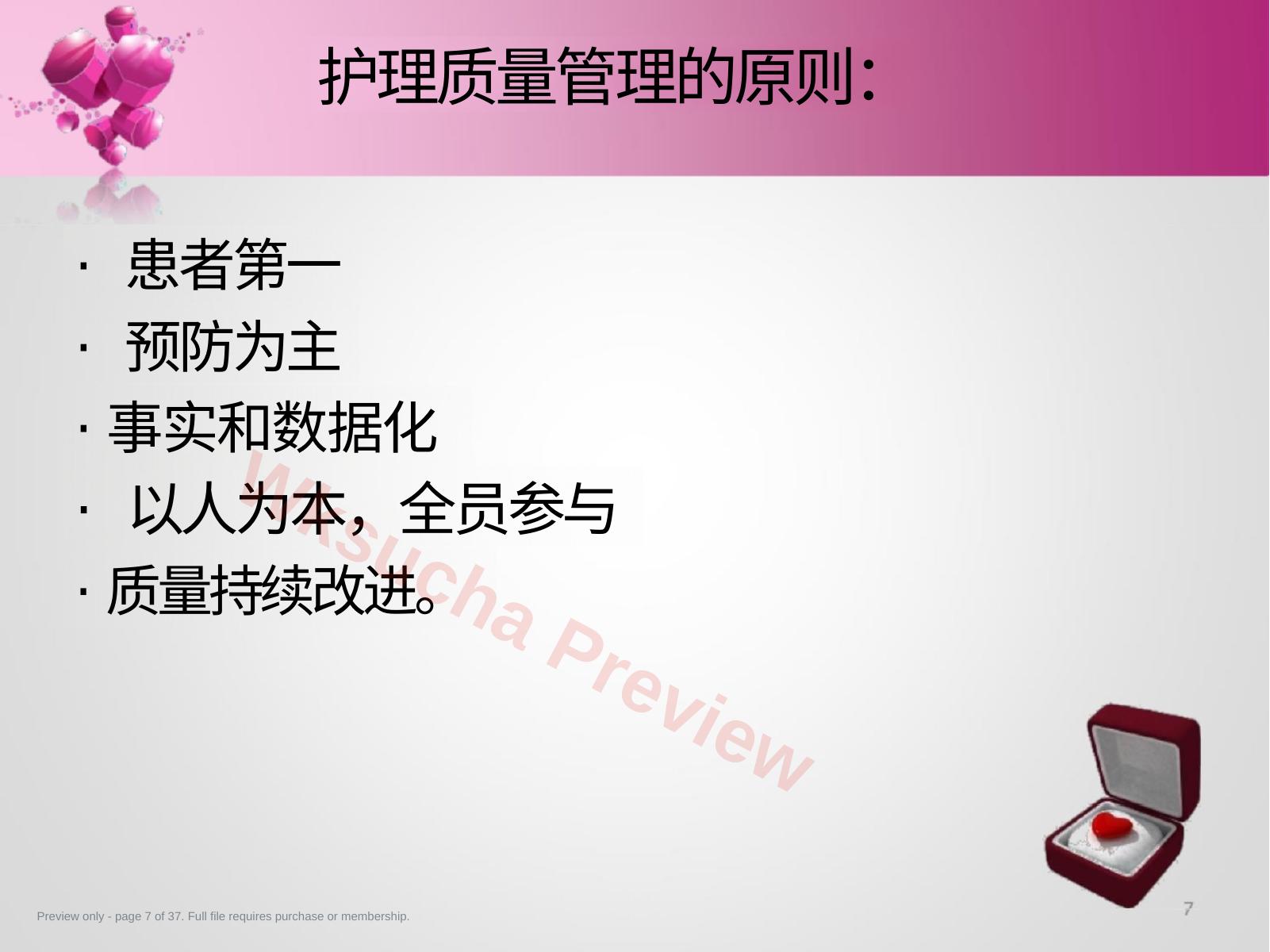 护理质量管理的原则:

· 患者第一
· 预防为主
· 事实和数据化
· 以人为本，全员参与
· 质量持续改进。

Wksucha Preview

Preview only - page 7 of 37. Full file requires purchase or membership.

7